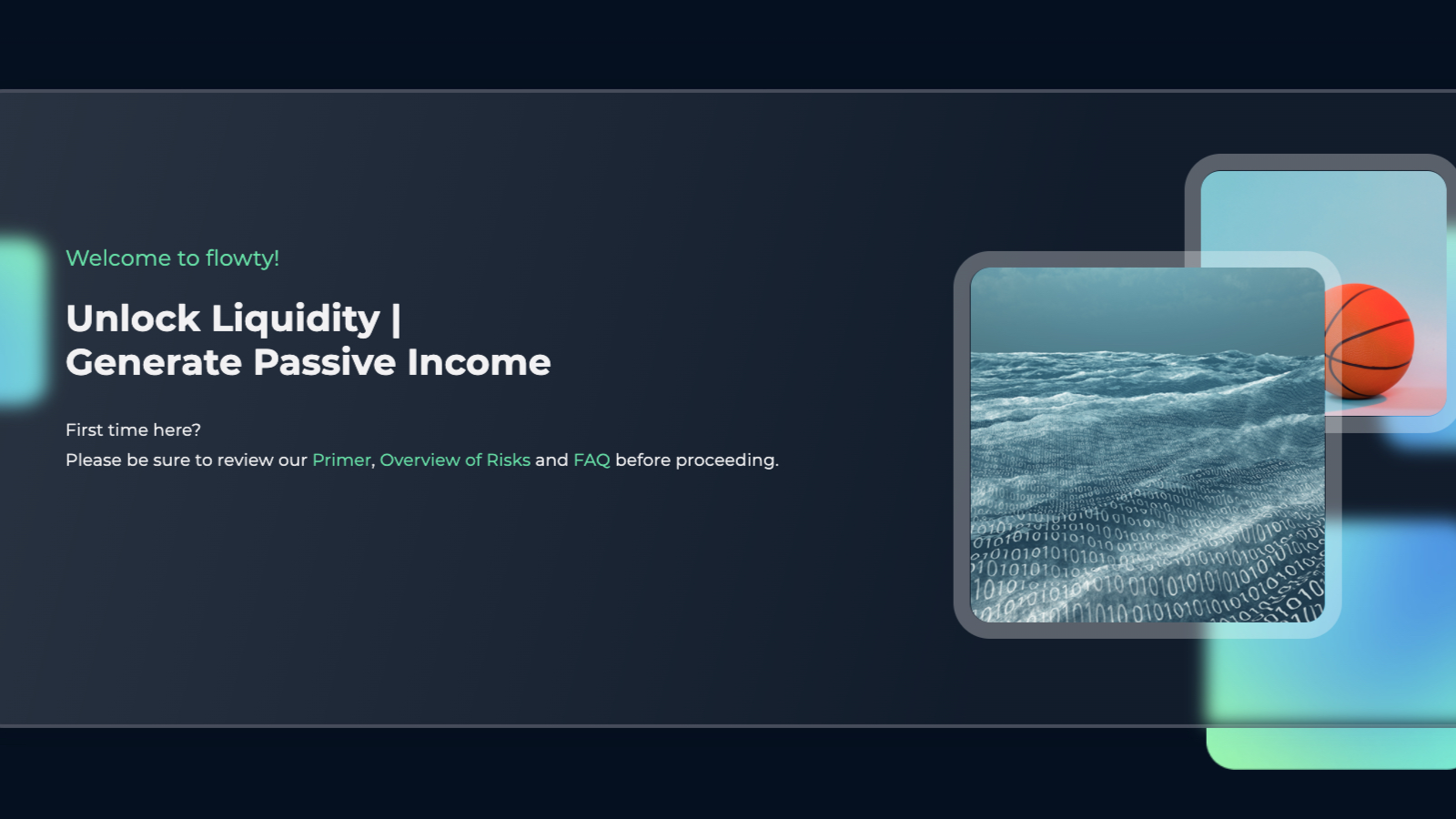 Welcome to flowty!

Unlock Liquidity |
Generate Passive Income

First time here?
Please be sure to review our Primer, Overview of Risks and FAQ before proceeding.